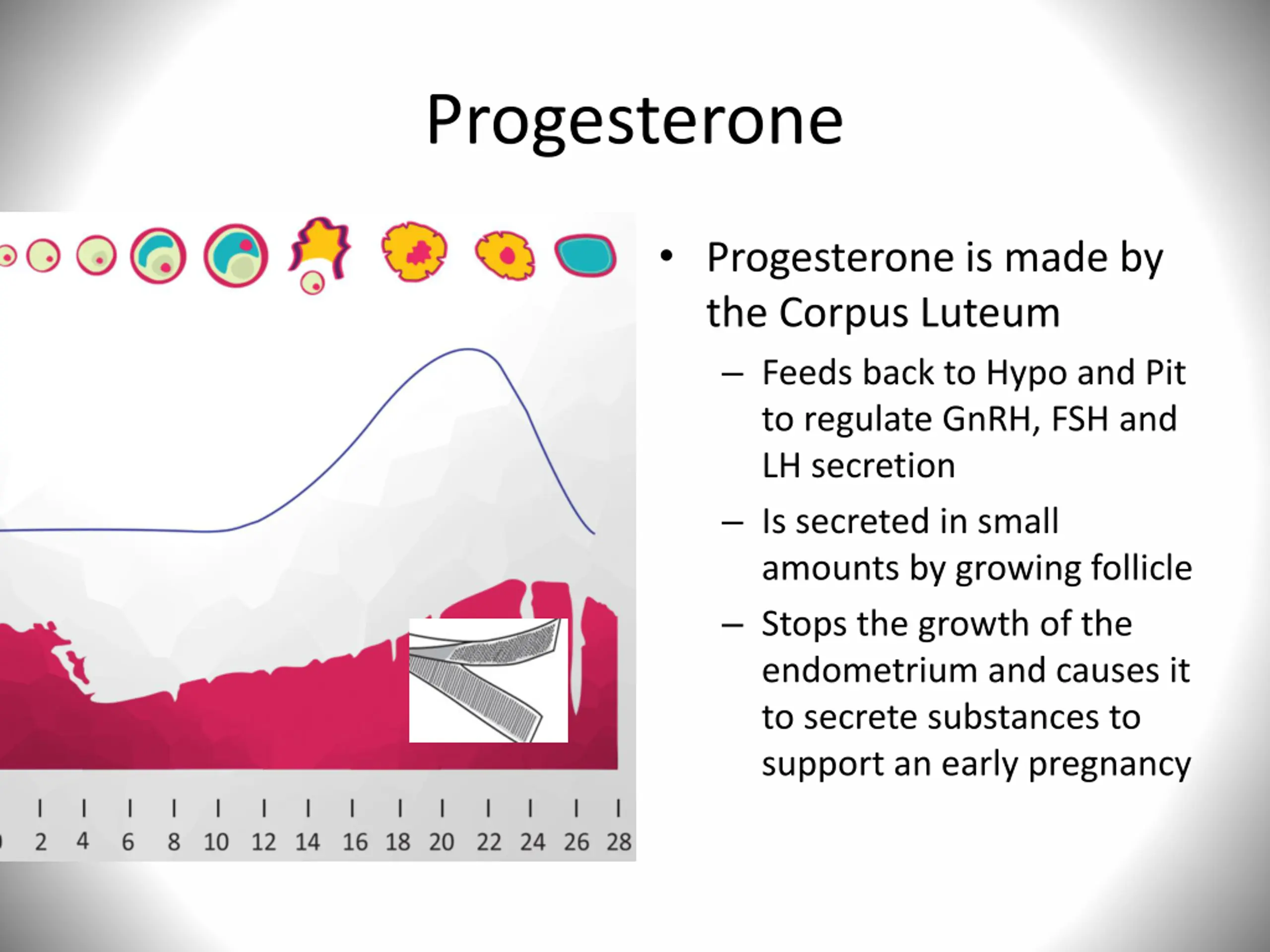 Progesterone

2 4 6 8 10 12 14 16 18 20 22 24 26 28

• Progesterone is made by the Corpus Luteum
– Feeds back to Hypo and Pit to regulate GnRH, FSH and LH secretion
– Is secreted in small amounts by growing follicle
– Stops the growth of the endometrium and causes it to secrete substances to support an early pregnancy